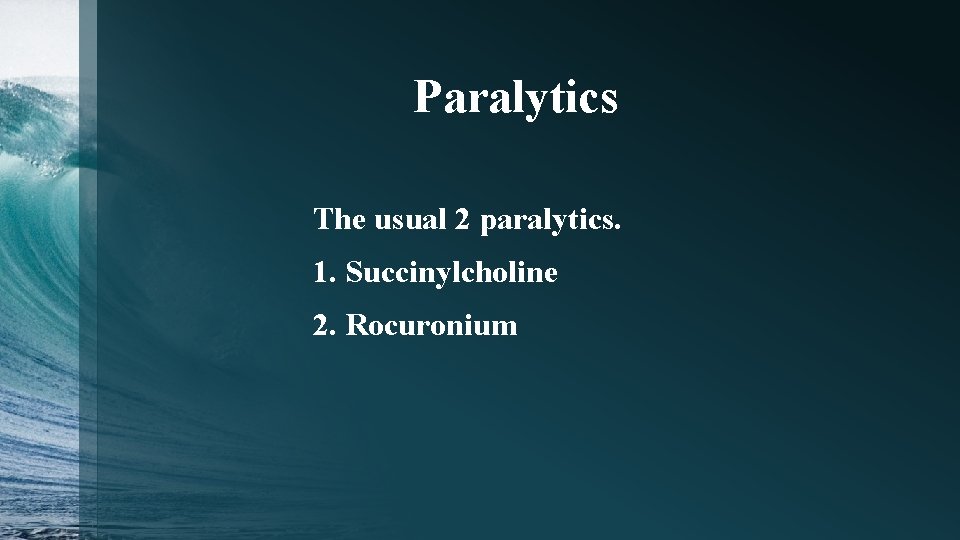 Paralytics

The usual 2 paralytics.

1. Succinylcholine

2. Rocuronium